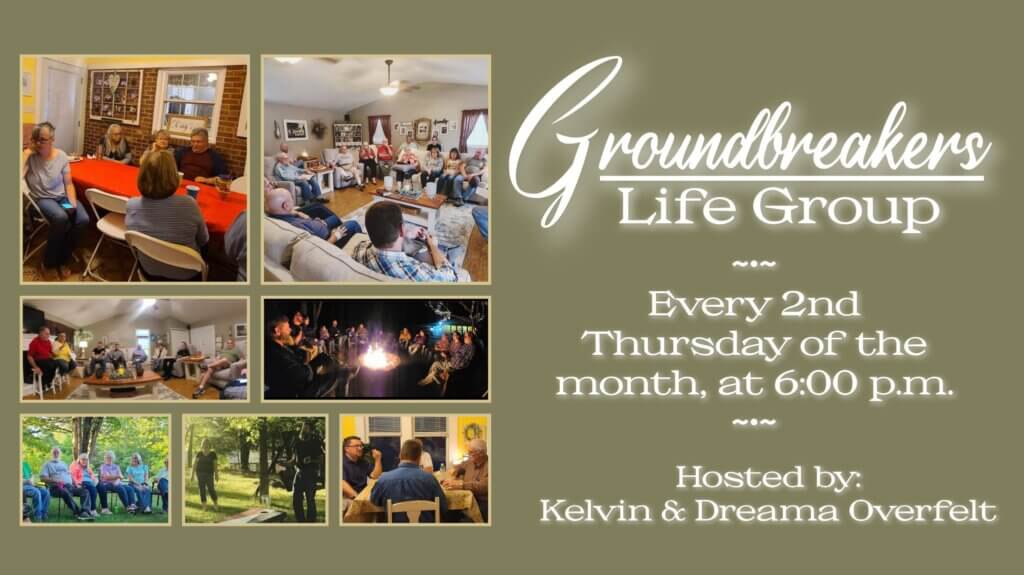 Groundbreakers
Life Group

~·~

Every 2nd Thursday of the month, at 6:00 p.m.

~·~

Hosted by:
Kelvin & Dreama Overfelt